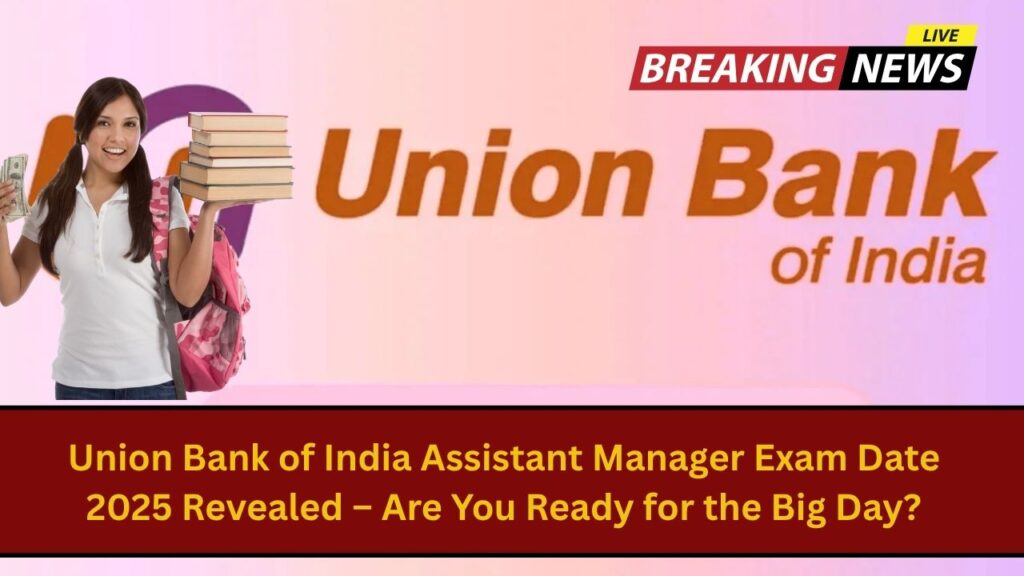 LIVE
BREAKING NEWS

Union Bank
of India

Union Bank of India Assistant Manager Exam Date 2025 Revealed – Are You Ready for the Big Day?